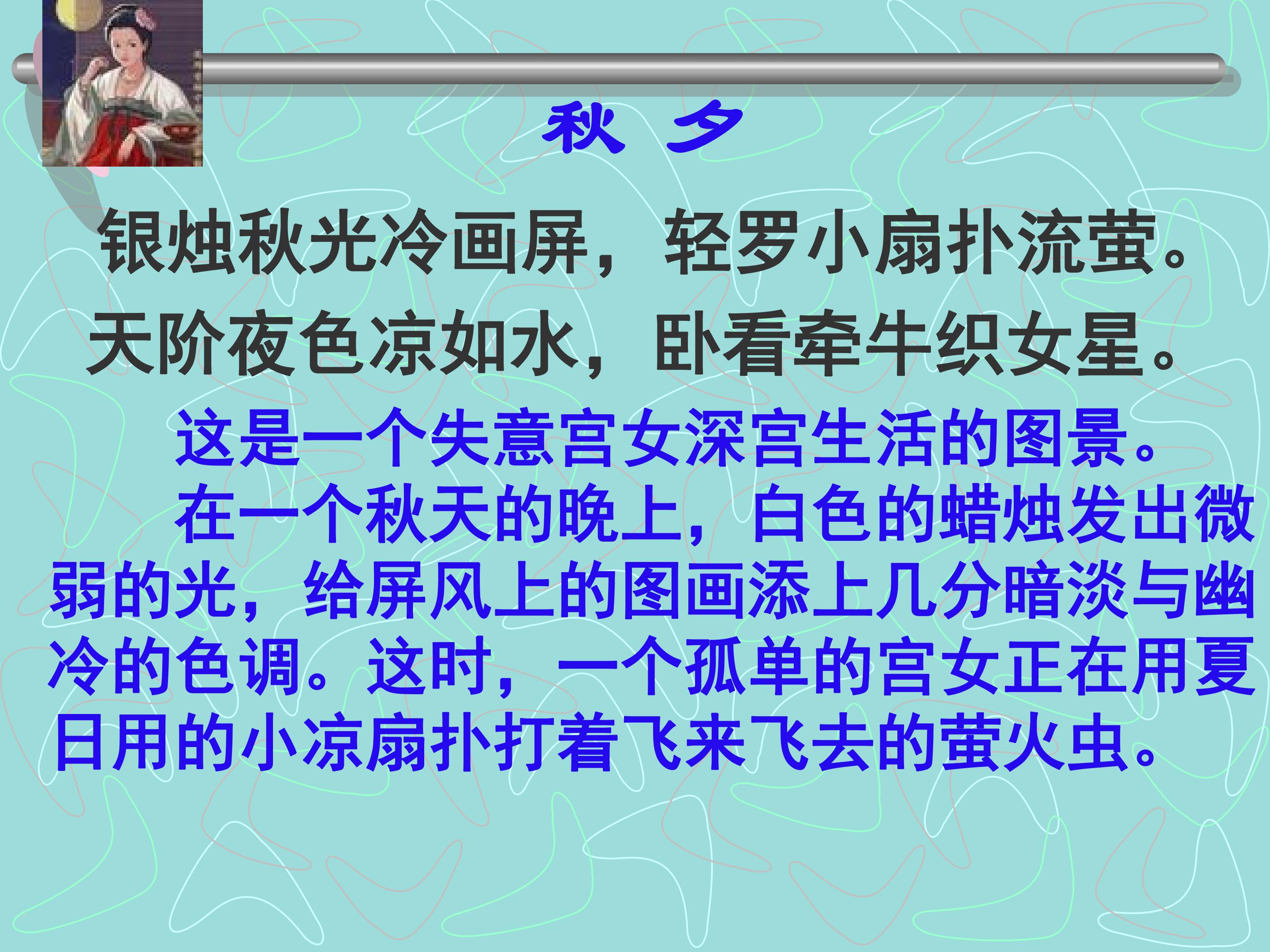 秋 夕

银烛秋光冷画屏，轻罗小扇扑流萤。
天阶夜色凉如水，卧看牵牛织女星。

这是一个失意宫女深宫生活的图景。

在一个秋天的晚上，白色的蜡烛发出微弱的光，给屏风上的图画添上几分暗淡与幽冷的色调。这时，一个孤单的宫女正在用夏日用的小凉扇扑打着飞来飞去的萤火虫。